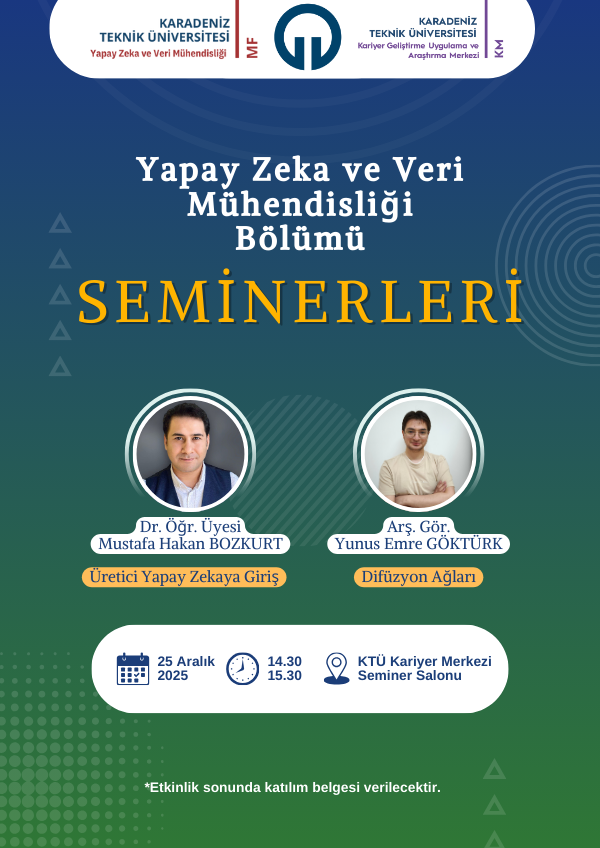 KARADENİZ TEKNİK ÜNİVERSİTESİ
Yapay Zeka ve Veri Mühendisliği

MF

KARADENİZ TEKNİK ÜNİVERSİTESİ
Kariyer Geliştirme Uygulama ve Araştırma Merkezi

KM

Yapay Zeka ve Veri Mühendisliği Bölümü

SEMİNERLERİ

Dr. Öğr. Üyesi
Mustafa Hakan BOZKURT

Üretici Yapay Zekaya Giriş

Arş. Gör.
Yunus Emre GÖKTÜRK

Difüzyon Ağları

25 Aralık 2025

14.30
15.30

KTÜ Kariyer Merkezi Seminer Salonu

*Etkinlik sonunda katılım belgesi verilecektir.